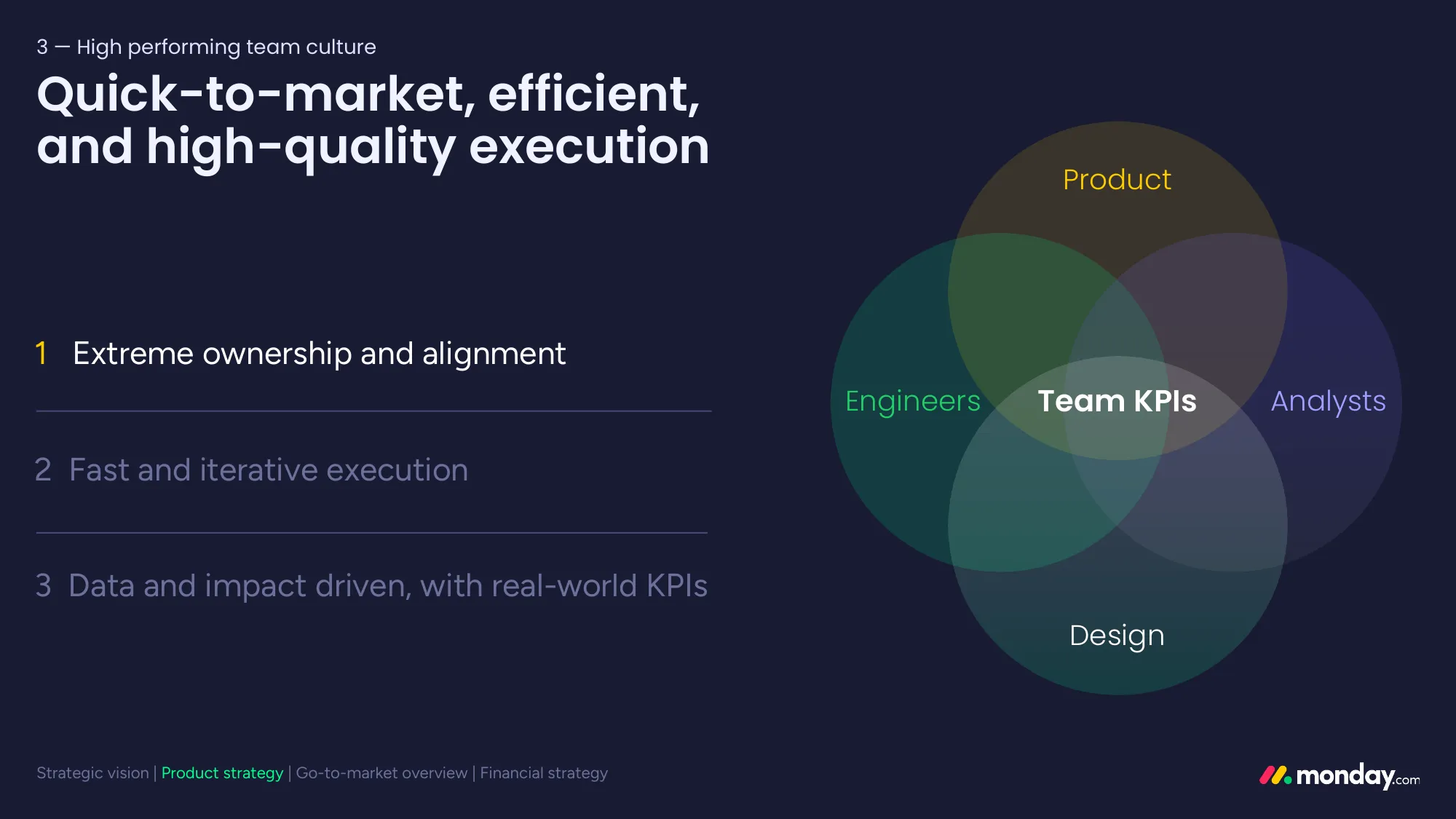 3 — High performing team culture

Quick-to-market, efficient, and high-quality execution

1 Extreme ownership and alignment

2 Fast and iterative execution

3 Data and impact driven, with real-world KPIs

Product

Engineers

Team KPIs

Analysts

Design

Strategic vision | Product strategy | Go-to-market overview | Financial strategy

monday.com